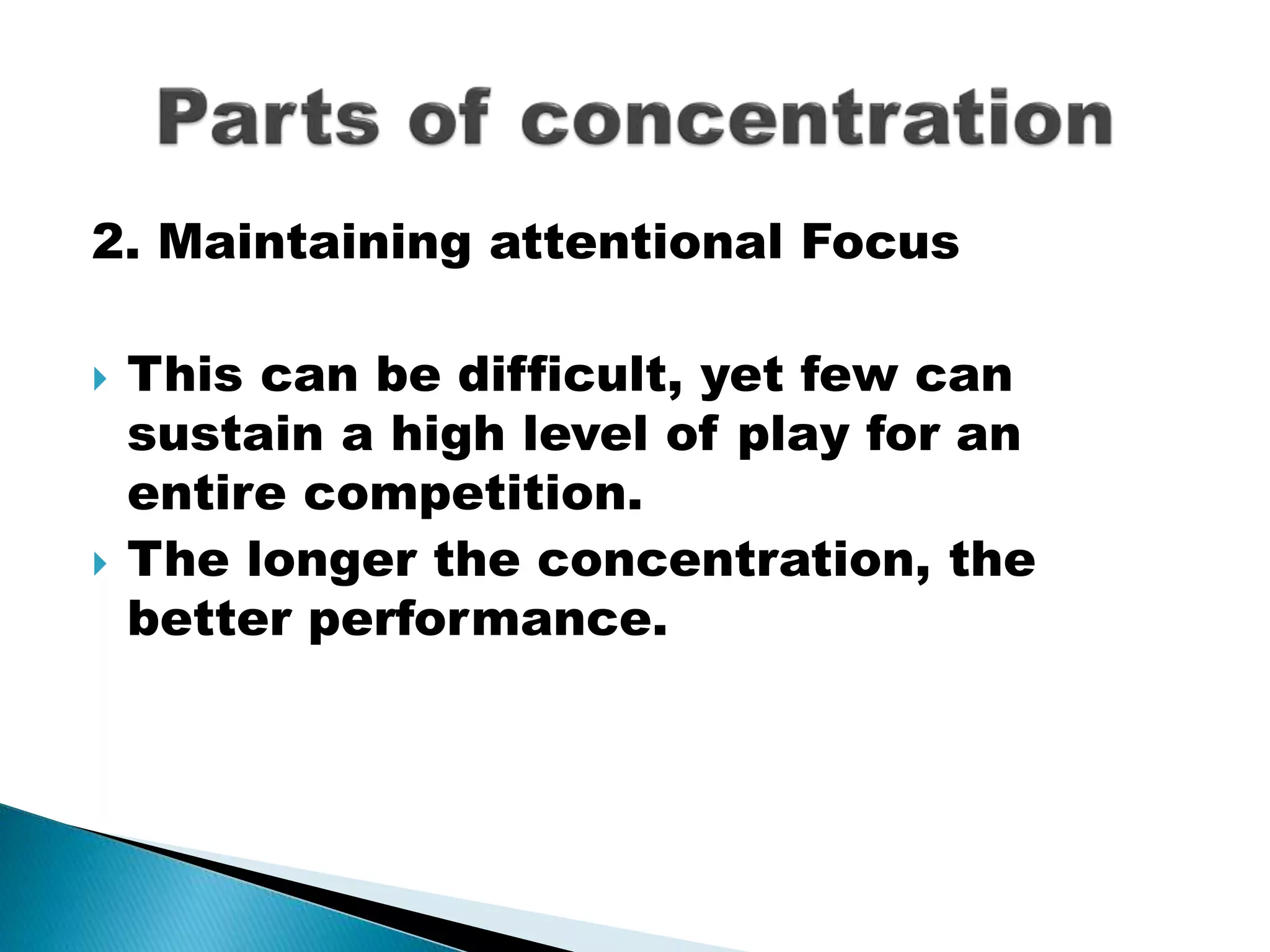 Parts of concentration

2. Maintaining attentional Focus

This can be difficult, yet few can sustain a high level of play for an entire competition.

The longer the concentration, the better performance.